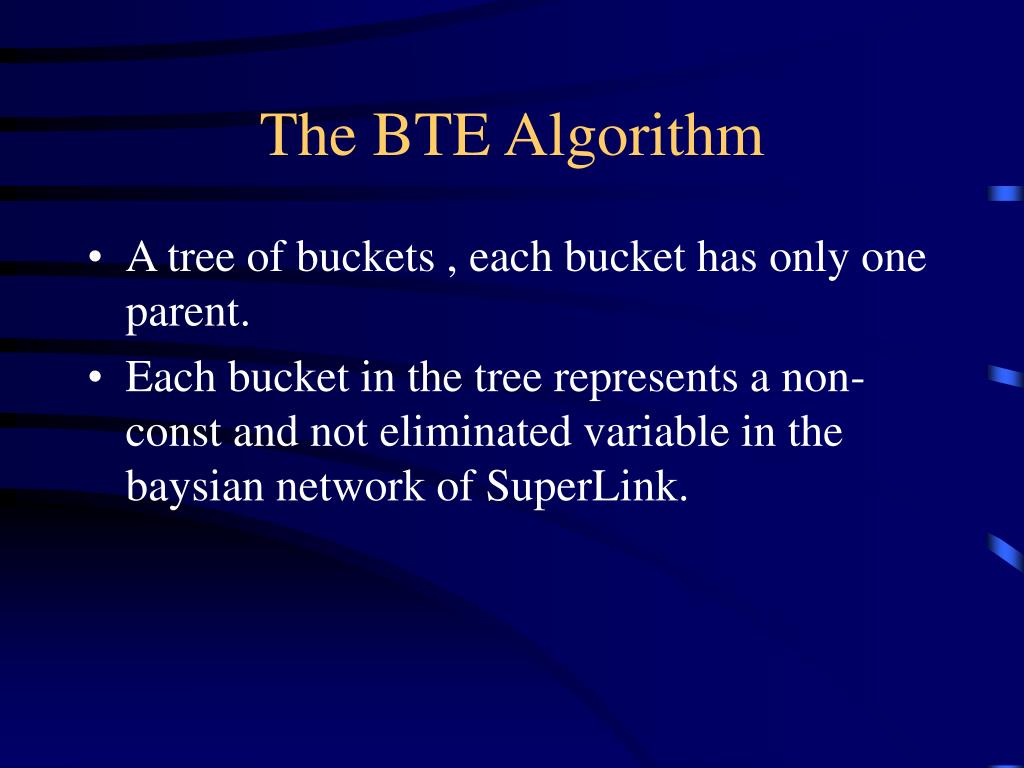 The BTE Algorithm

• A tree of buckets , each bucket has only one parent.

• Each bucket in the tree represents a non-const and not eliminated variable in the baysian network of SuperLink.